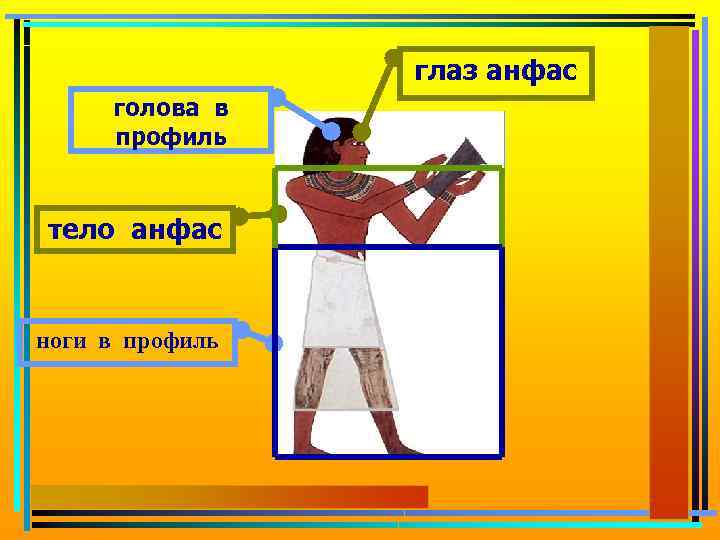 глаз анфас

голова в профиль

тело анфас

ноги в профиль